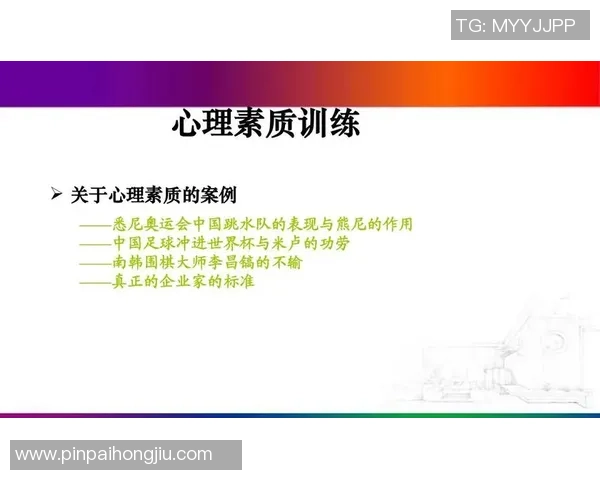 TG: MYYJJPP

心理素质训练

➢ 关于心理素质的案例

——悉尼奥运会中国跳水队的表现与熊尼的作用
——中国足球冲进世界杯与米卢的功劳
——南韩围棋大师李昌镐的不输
——真正的企业家的标准

www.pinpaihongjiu.com